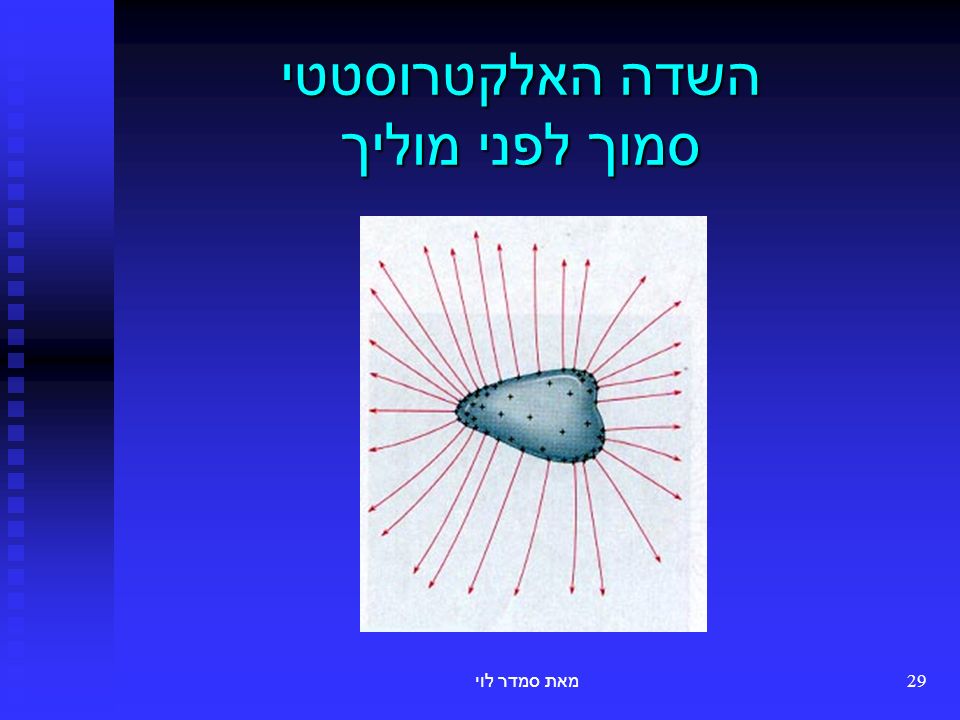 השדה האלקטרוסטטי
סמוך לפני מוליך

מאת סמדר לוי

29